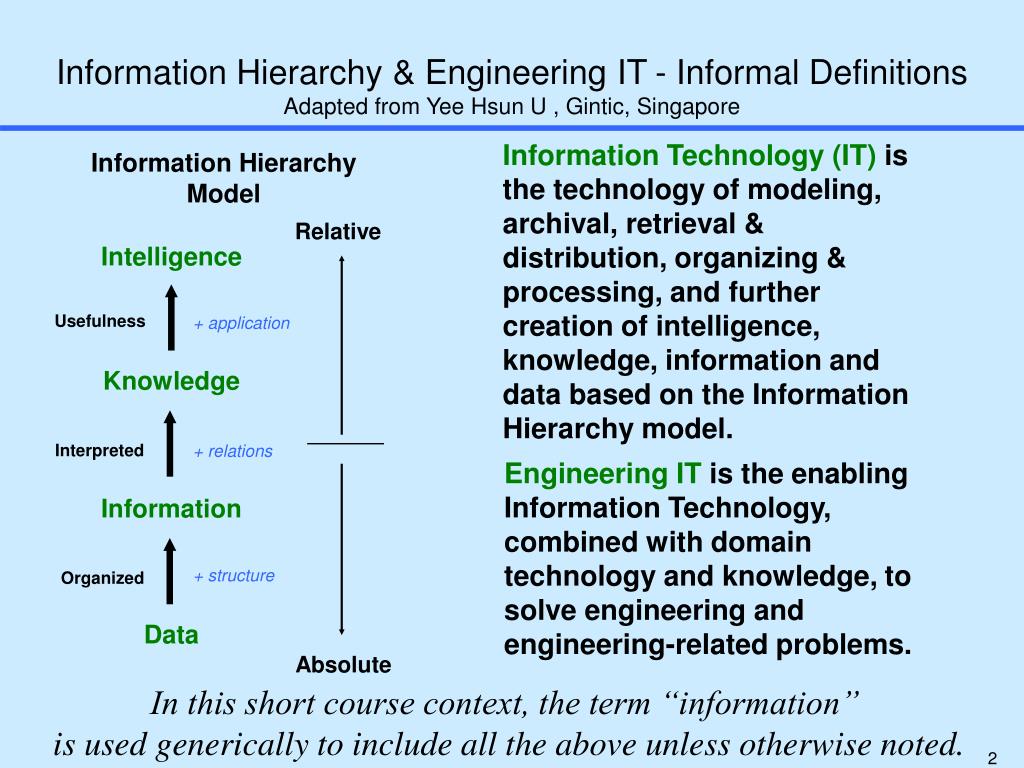 Information Hierarchy & Engineering IT - Informal Definitions
Adapted from Yee Hsun U , Gintic, Singapore

Information Hierarchy Model

Relative

Intelligence

Usefulness

+ application

Knowledge

Interpreted

+ relations

Information

Organized

+ structure

Data

Absolute

Information Technology (IT) is the technology of modeling, archival, retrieval & distribution, organizing & processing, and further creation of intelligence, knowledge, information and data based on the Information Hierarchy model.

Engineering IT is the enabling Information Technology, combined with domain technology and knowledge, to solve engineering and engineering-related problems.

In this short course context, the term “information” is used generically to include all the above unless otherwise noted.

2